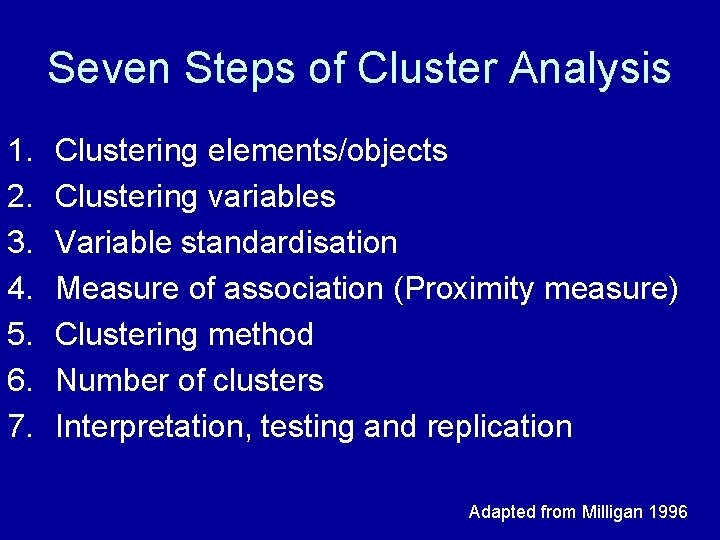 Seven Steps of Cluster Analysis

1. Clustering elements/objects
2. Clustering variables
3. Variable standardisation
4. Measure of association (Proximity measure)
5. Clustering method
6. Number of clusters
7. Interpretation, testing and replication

Adapted from Milligan 1996